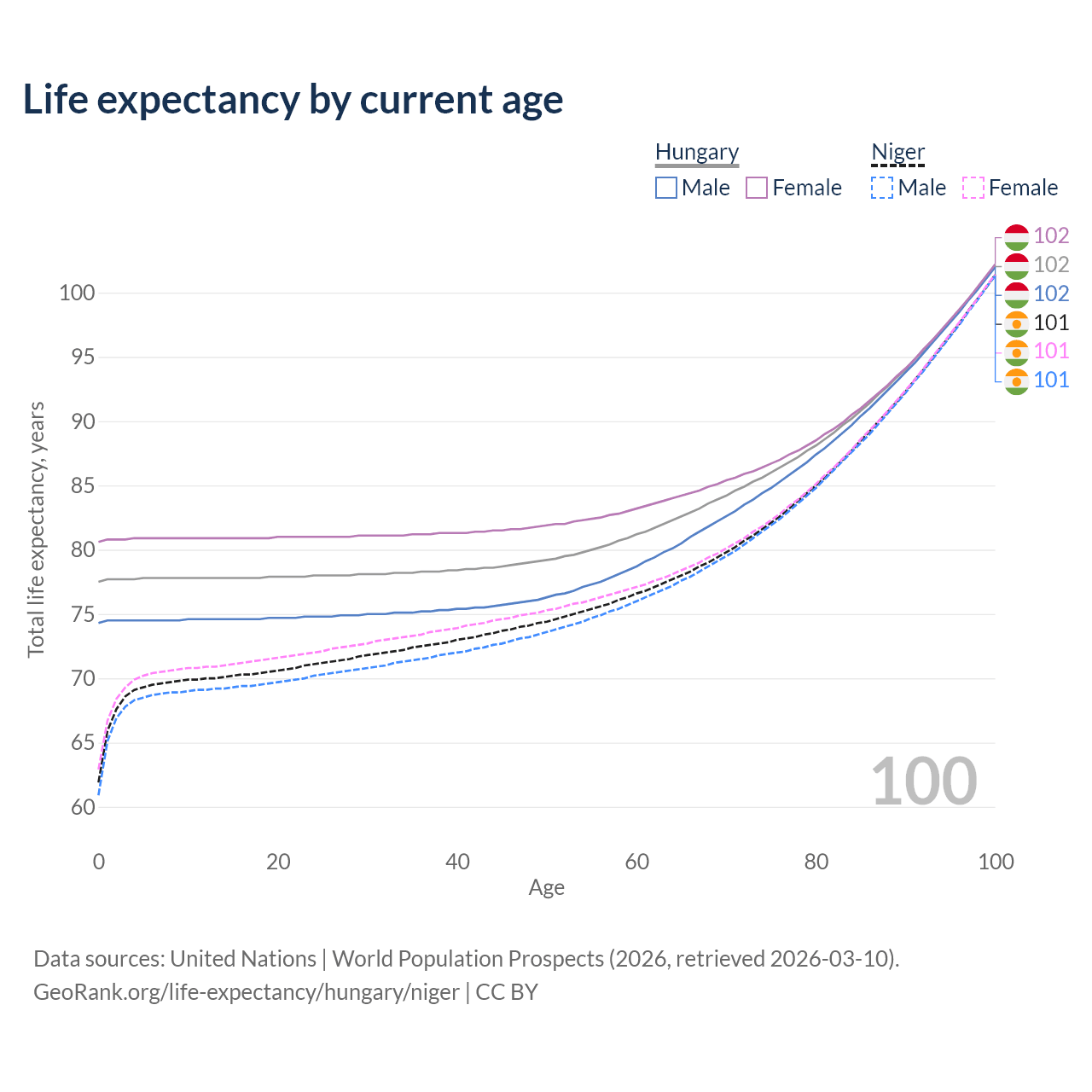 Life expectancy by current age

Hungary
Male Female

Niger
Male Female

102
102
102
101
101
101

Total life expectancy, years

100
95
90
85
80
75
70
65
60

100

0 20 40 60 80 100
Age

Data sources: United Nations | World Population Prospects (2026, retrieved 2026-03-10).
GeoRank.org/life-expectancy/hungary/niger | CC BY